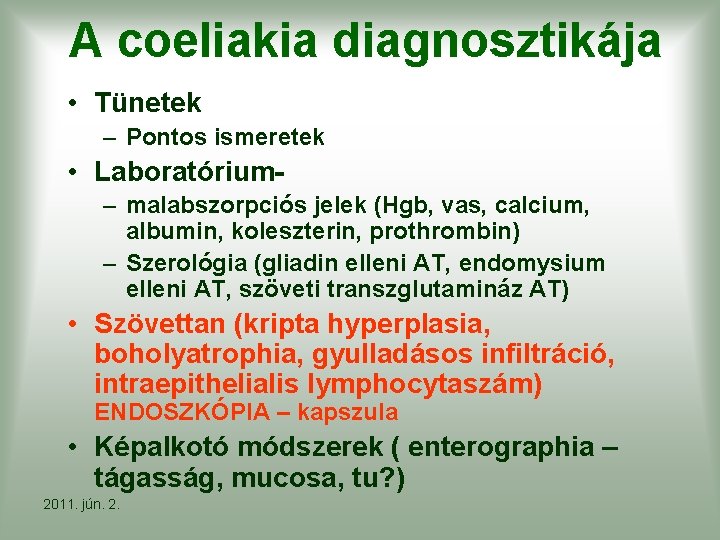 A coeliakia diagnosztikája

• Tünetek
– Pontos ismeretek

• Laboratórium-
– malabszorpciós jelek (Hgb, vas, calcium, albumin, koleszterin, prothrombin)
– Szerológia (gliadin elleni AT, endomysium elleni AT, szöveti transzglutamináz AT)

• Szövettan (kripta hyperplasia, boholyatrophia, gyulladásos infiltráció, intraepithelialis lymphocytaszám)
ENDOSZKÓPIA – kapszula

• Képalkotó módszerek ( enterographia – tágasság, mucosa, tu?)

2011. jún. 2.